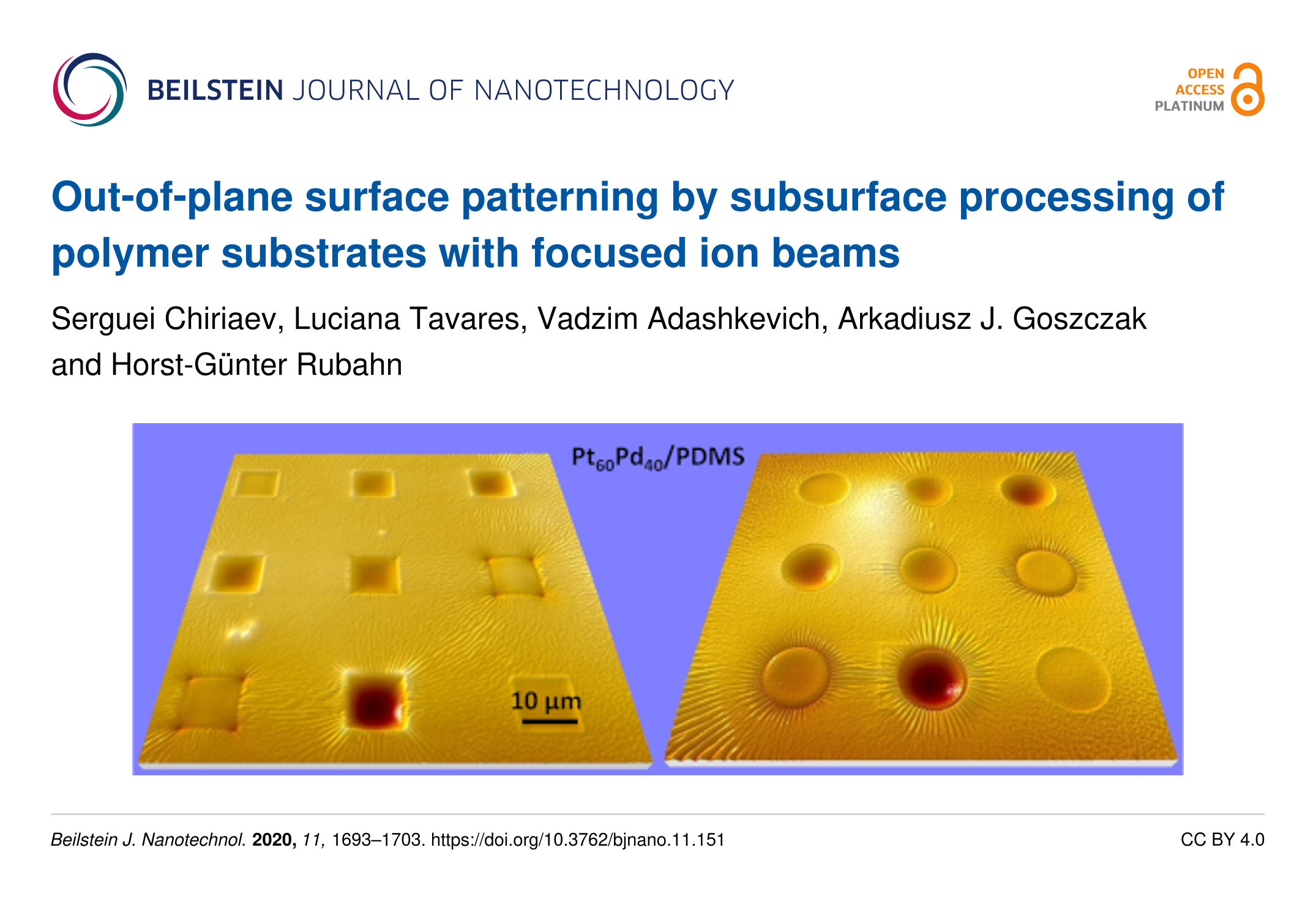 BEILSTEIN JOURNAL OF NANOTECHNOLOGY

OPEN ACCESS PLATINUM

Out-of-plane surface patterning by subsurface processing of polymer substrates with focused ion beams

Serguei Chiriaev, Luciana Tavares, Vadzim Adashkevich, Arkadiusz J. Goszczak and Horst-Günter Rubahn

$Pt_{60}Pd_{40}$/PDMS

10 µm

Beilstein J. Nanotechnol. 2020, 11, 1693–1703. https://doi.org/10.3762/bjnano.11.151

CC BY 4.0